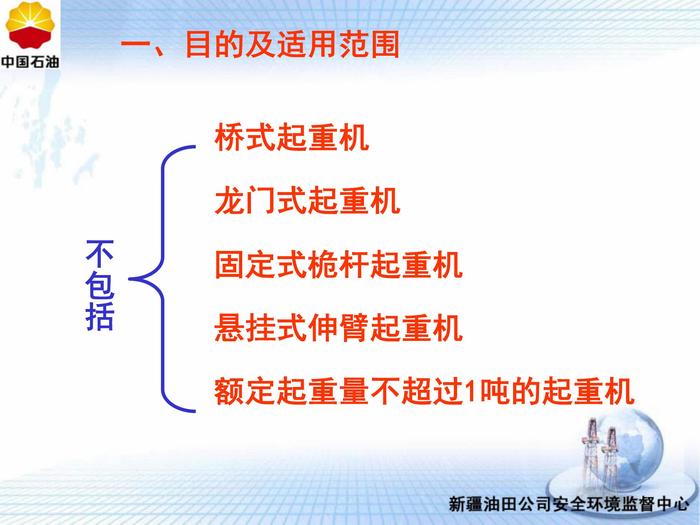 中国石油

一、目的及适用范围

不包括

桥式起重机

龙门式起重机

固定式桅杆起重机

悬挂式伸臂起重机

额定起重量不超过1吨的起重机

新疆油田公司安全环境监督中心